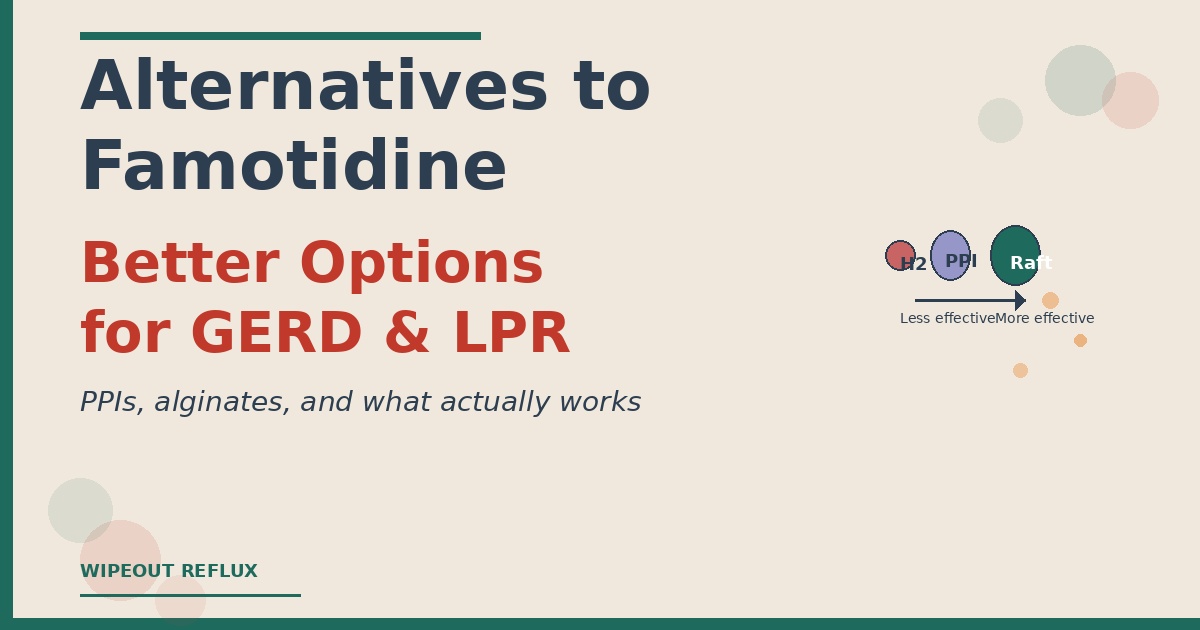 Alternatives to Famotidine

Better Options for GERD & LPR

PPIs, alginates, and what actually works

H2 PPI Raft

Less effective More effective

WIPEOUT REFLUX